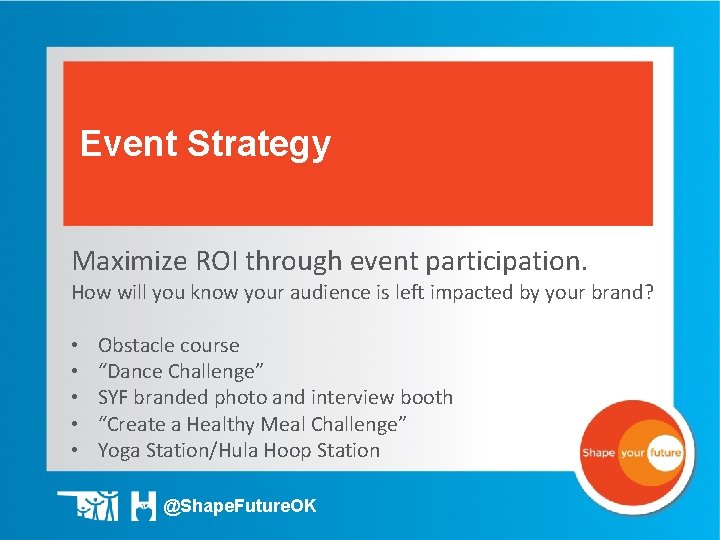 Event Strategy

Maximize ROI through event participation.

How will you know your audience is left impacted by your brand?

• Obstacle course
• "Dance Challenge"
• SYF branded photo and interview booth
• "Create a Healthy Meal Challenge"
• Yoga Station/Hula Hoop Station

Shape your future

@ShapeFutureOK